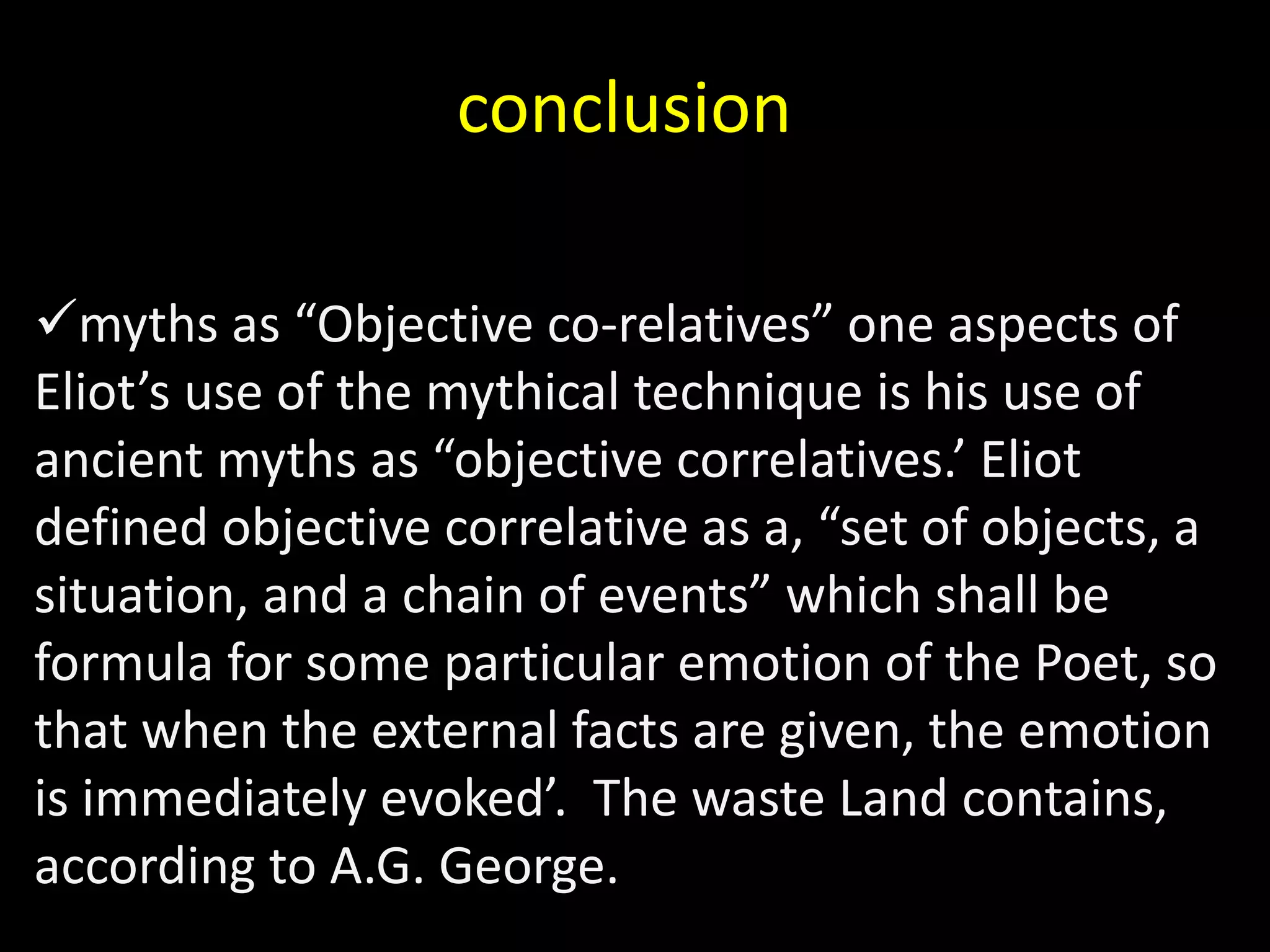 conclusion

✓myths as “Objective co-relatives” one aspects of Eliot’s use of the mythical technique is his use of ancient myths as “objective correlatives.’ Eliot defined objective correlative as a, “set of objects, a situation, and a chain of events” which shall be formula for some particular emotion of the Poet, so that when the external facts are given, the emotion is immediately evoked’. The waste Land contains, according to A.G. George.